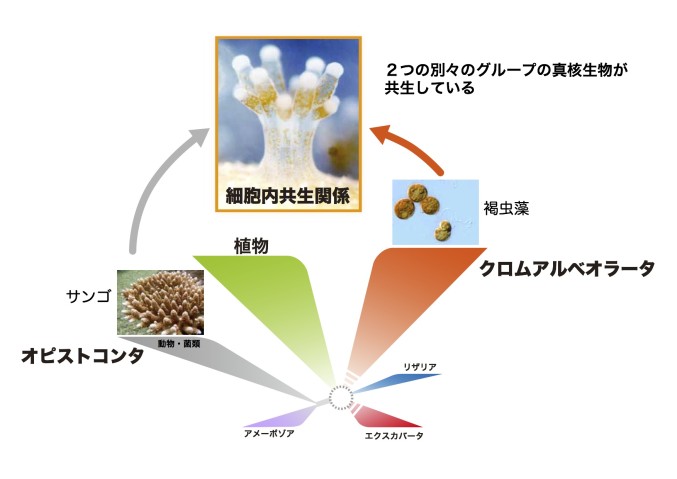 ２つの別々のグループの真核生物が共生している

細胞内共生関係

褐虫藻

植物

クロムアルベオラータ

サンゴ

動物・菌類

オピストコンタ

リザリア

アメーボゾア

エクスカバータ